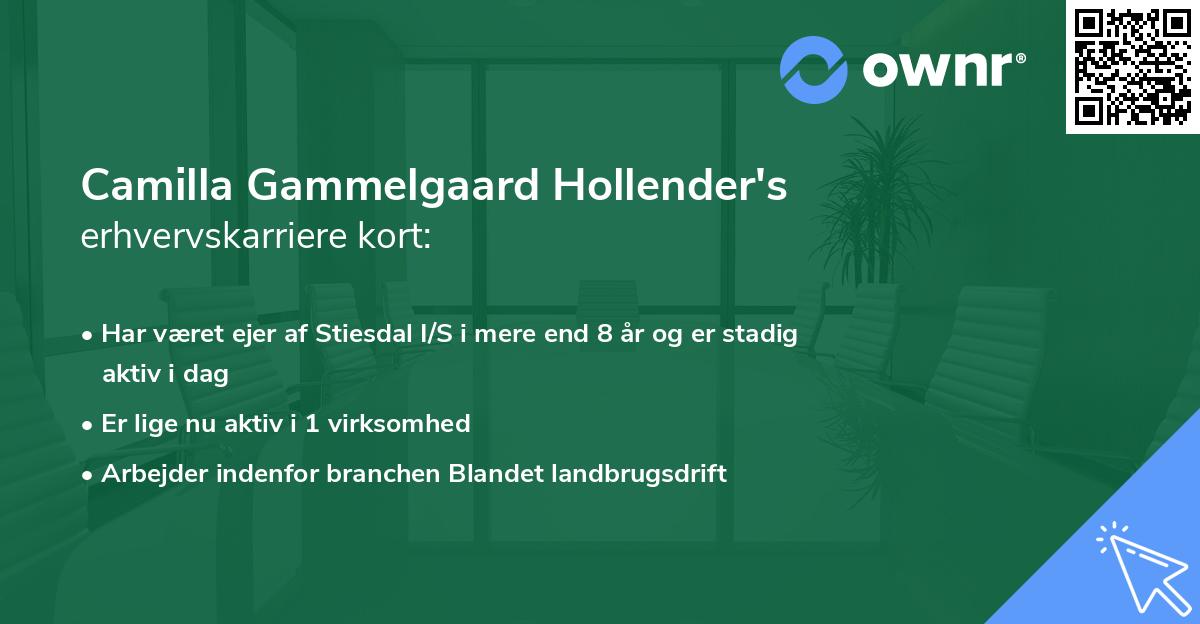 ownr®

Camilla Gammelgaard Hollender's erhvervskarriere kort:

• Har været ejer af Stiesdal I/S i mere end 8 år og er stadig aktiv i dag
• Er lige nu aktiv i 1 virksomhed
• Arbejder indenfor branchen Blandet landbrugsdrift